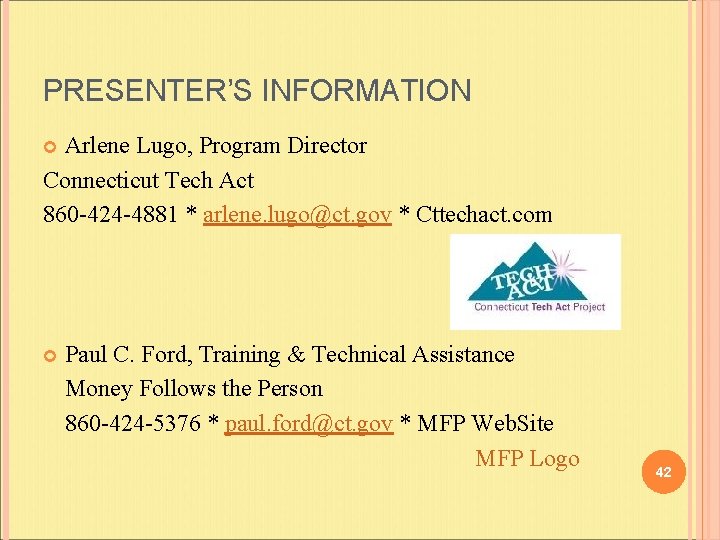 PRESENTER'S INFORMATION

Arlene Lugo, Program Director
Connecticut Tech Act
860-424-4881 * arlene.lugo@ct.gov * Cttechact.com

TECH ACT
Connecticut Tech Act Project

Paul C. Ford, Training & Technical Assistance
Money Follows the Person
860-424-5376 * paul.ford@ct.gov * MFP WebSite

MFP Logo

42